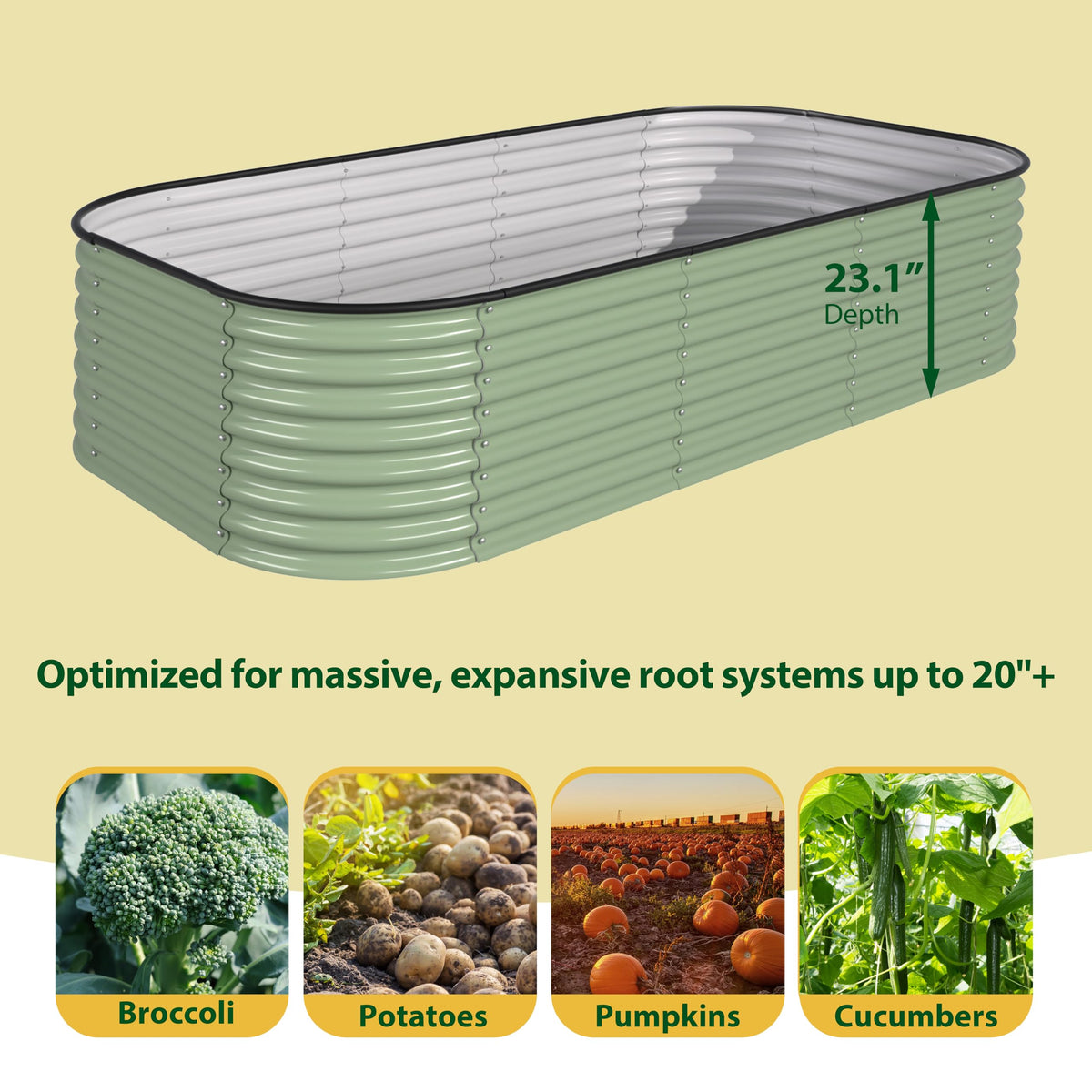 23.1"
Depth

Optimized for massive, expansive root systems up to 20"+

Broccoli

Potatoes

Pumpkins

Cucumbers